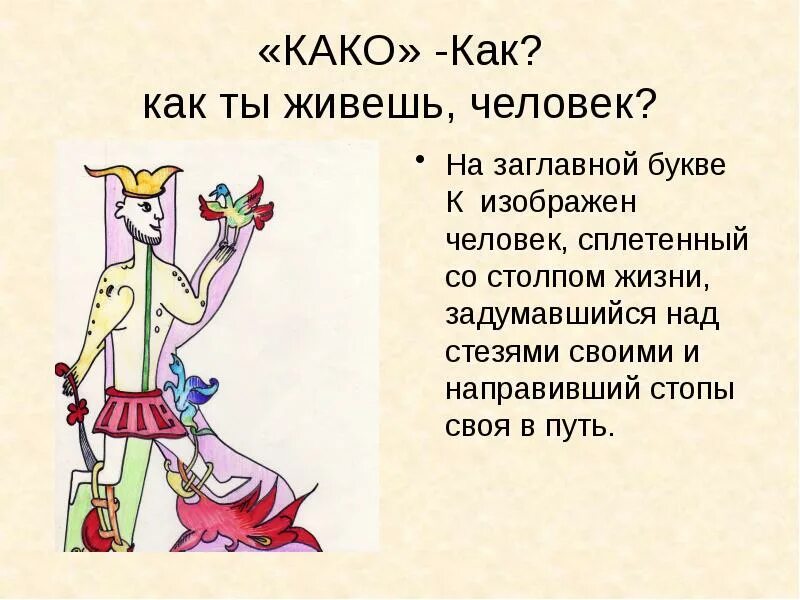 «КАКО» -Как?
как ты живешь, человек?

• На заглавной букве К изображен человек, сплетенный со столпом жизни, задумавшийся над стезями своими и направивший стопы своя в путь.